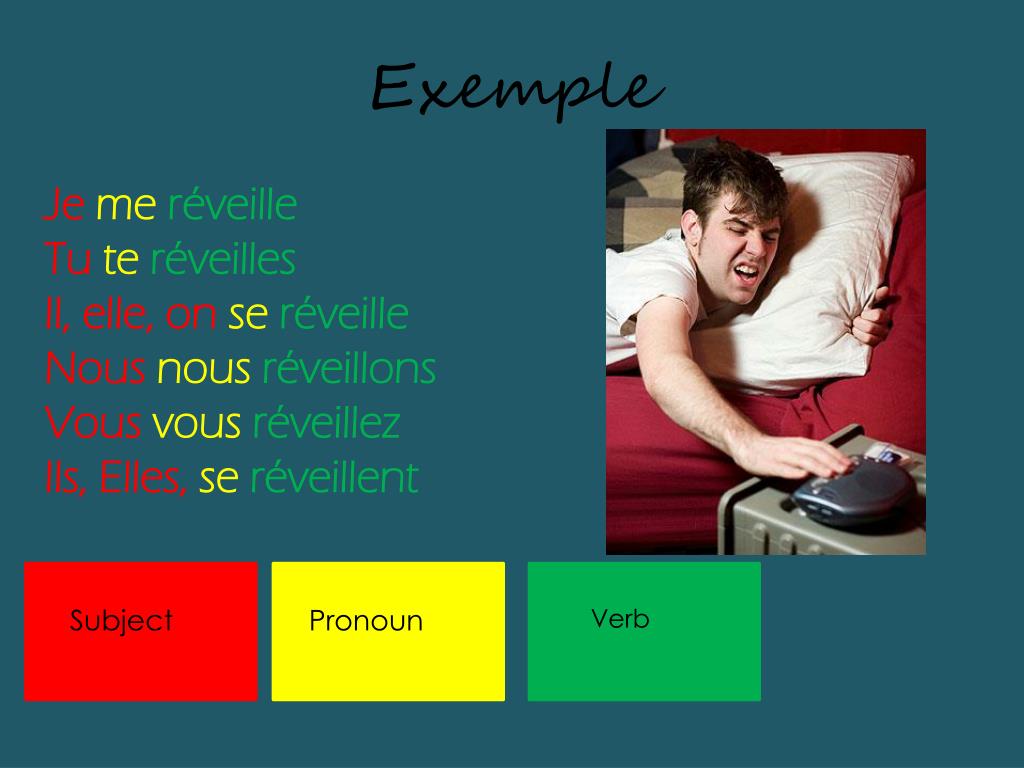 Exemple

Je me réveille
Tu te réveilles
Il, elle, on se réveille
Nous nous réveillons
Vous vous réveillez
Ils, Elles, se réveillent

Subject

Pronoun

Verb